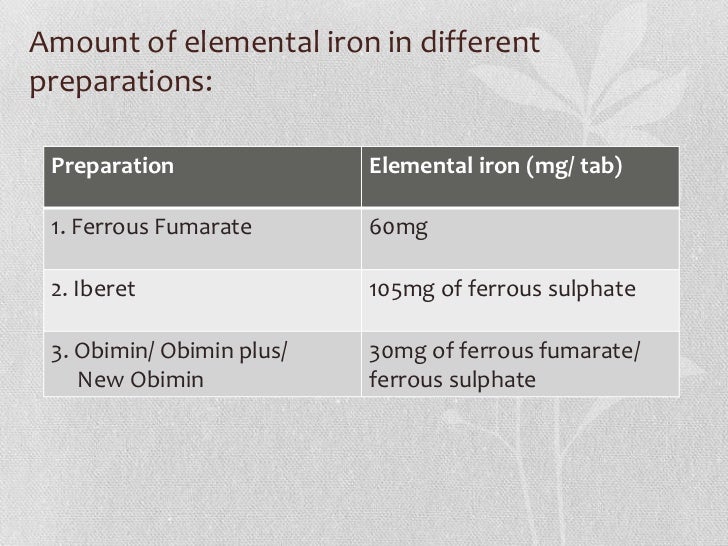 Amount of elemental iron in different preparations:

| Preparation | Elemental iron (mg/ tab) |
|---|---|
| 1. Ferrous Fumarate | 60mg |
| 2. Iberet | 105mg of ferrous sulphate |
| 3. Obimin/ Obimin plus/ New Obimin | 30mg of ferrous fumarate/ ferrous sulphate |